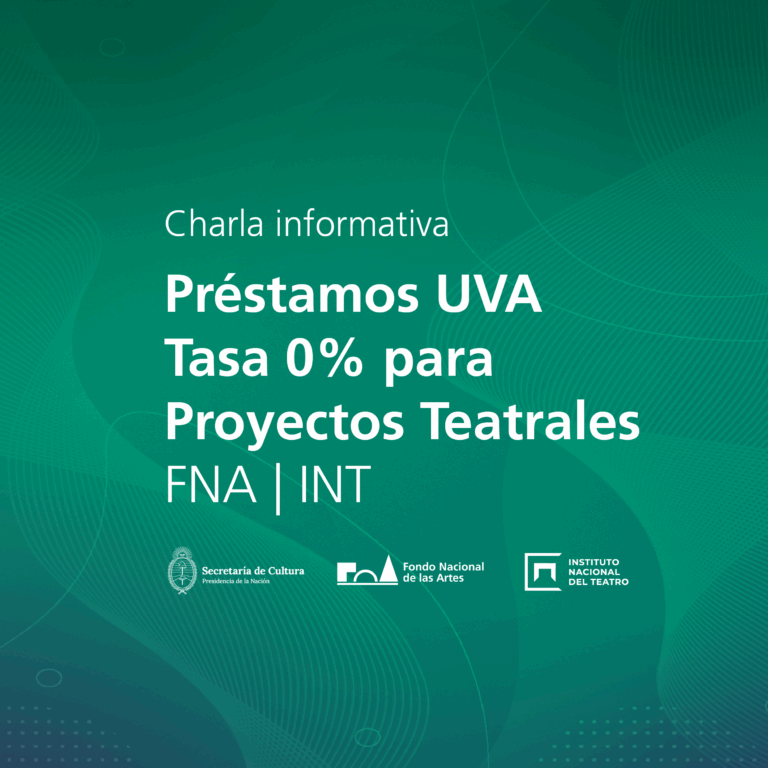 Charla informativa

Préstamos UVA
Tasa 0% para
Proyectos Teatrales

FNA | INT

Secretaría de Cultura
Presidencia de la Nación

Fondo Nacional
de las Artes

INSTITUTO
NACIONAL
DEL TEATRO